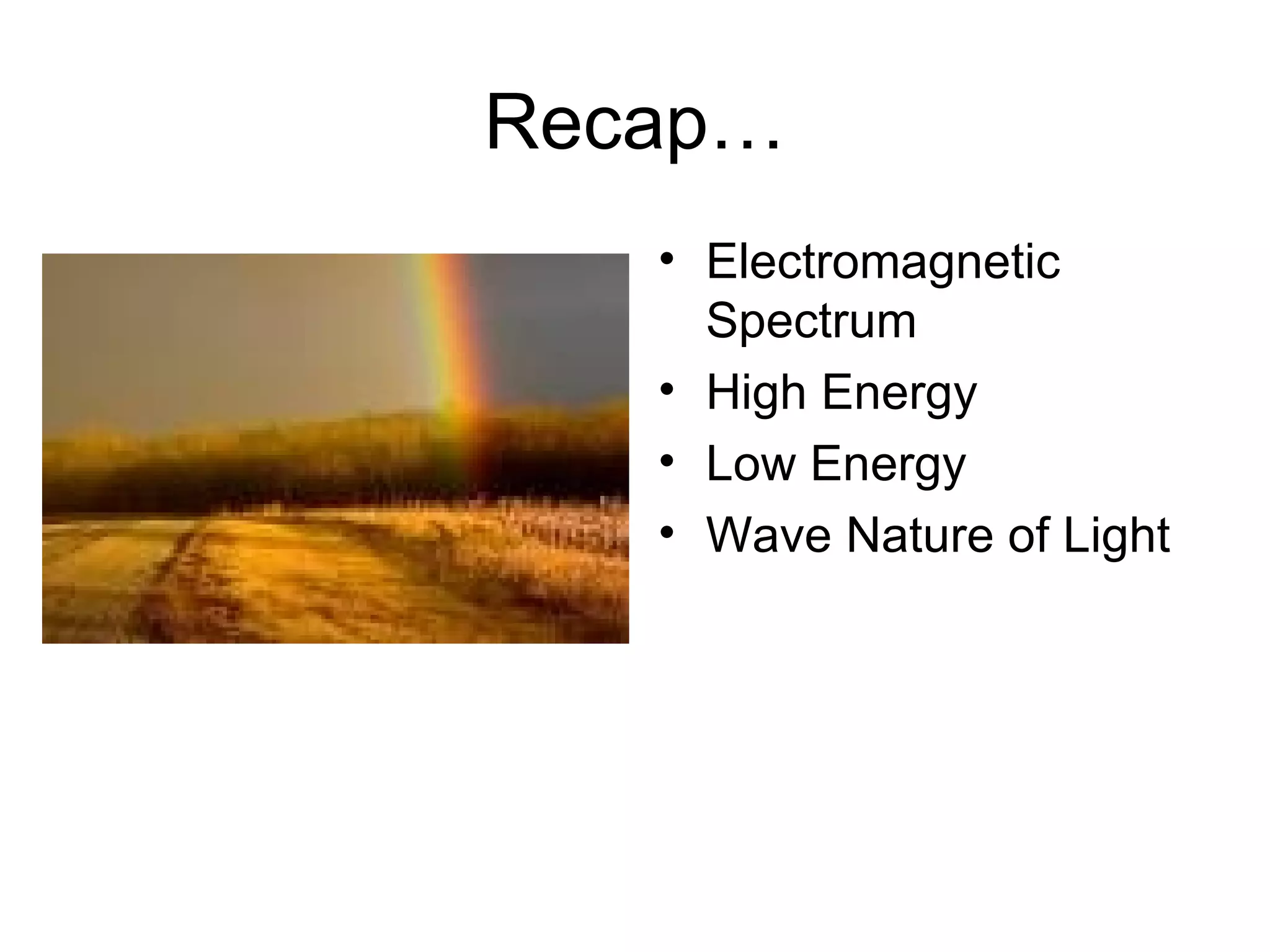 Recap…

• Electromagnetic Spectrum
• High Energy
• Low Energy
• Wave Nature of Light